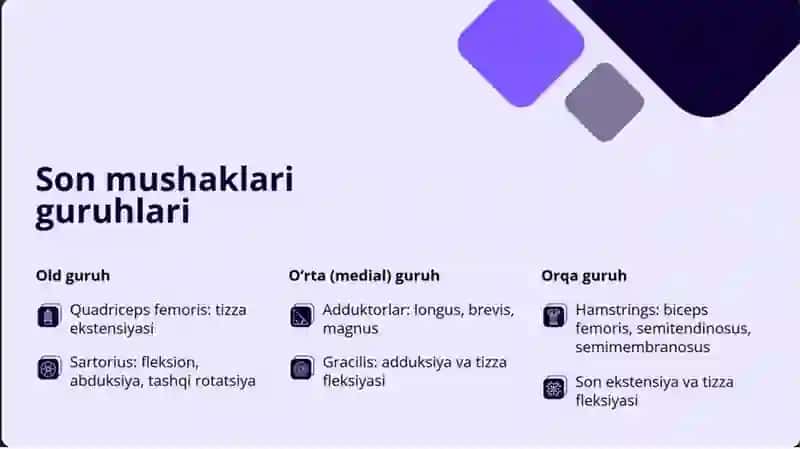 Son mushaklari guruhlari

Old guruh

Quadriceps femoris: tizza ekstensiyasi

Sartorius: fleksion, abduksiya, tashqi rotatsiya

O'rta (medial) guruh

Adduktorlar: longus, brevis, magnus

Gracilis: adduksiya va tizza fleksiyasi

Orqa guruh

Hamstrings: biceps femoris, semitendinosus, semimembranosus

Son ekstensiya va tizza fleksiyasi